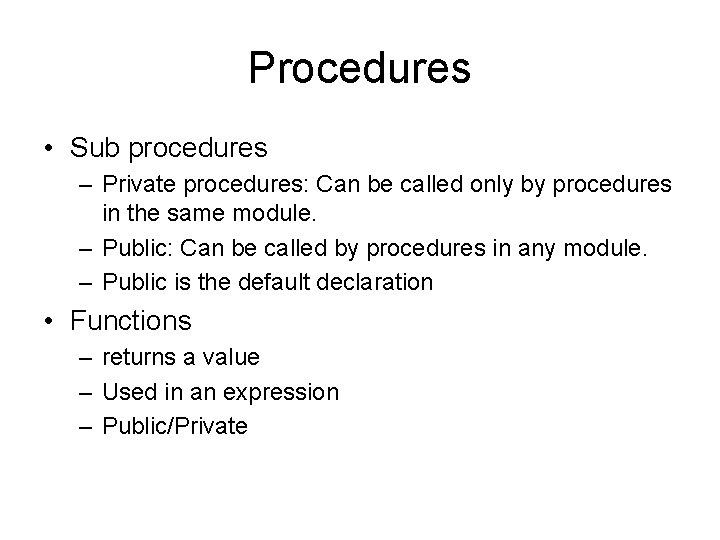 Procedures

• Sub procedures
– Private procedures: Can be called only by procedures in the same module.
– Public: Can be called by procedures in any module.
– Public is the default declaration

• Functions
– returns a value
– Used in an expression
– Public/Private